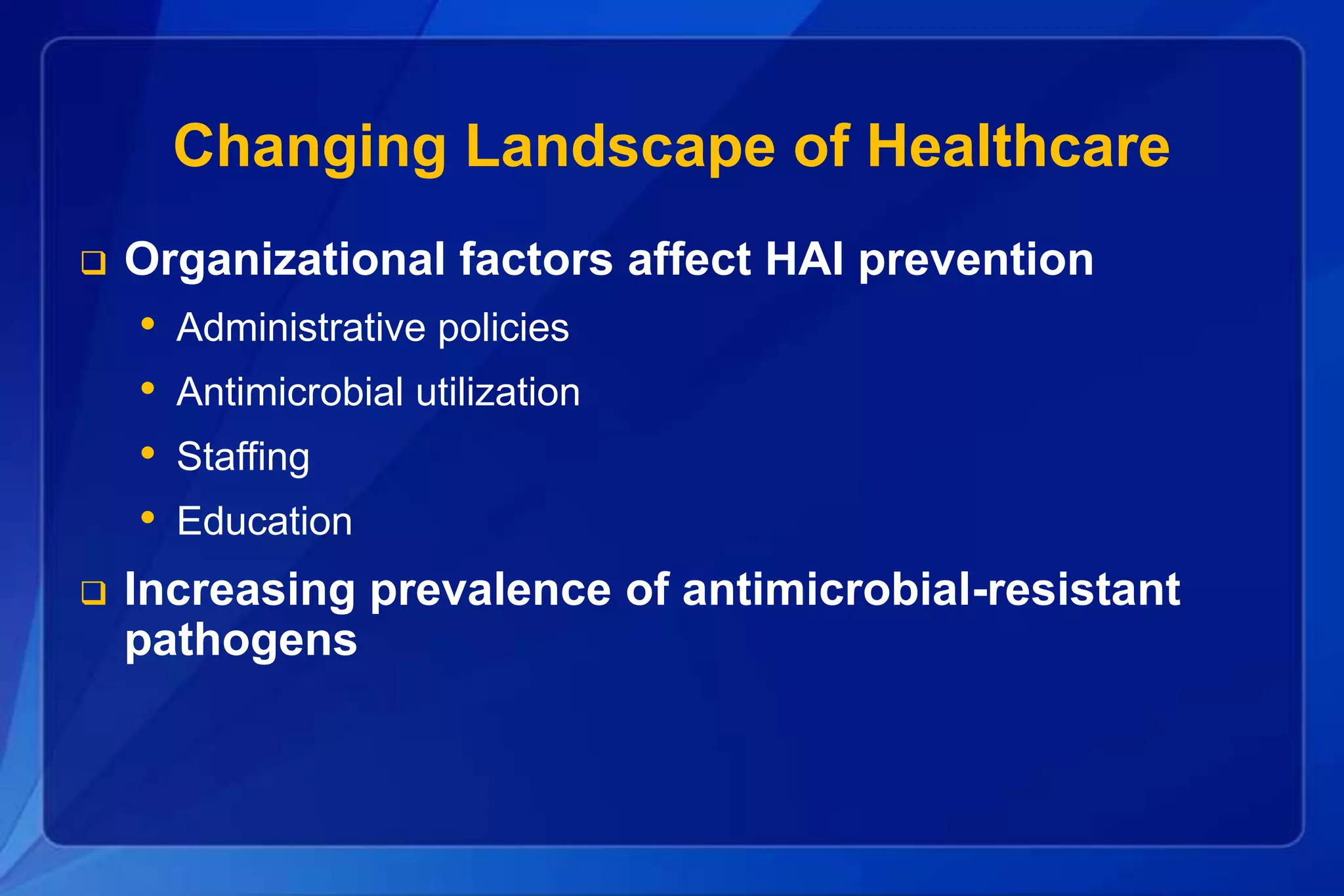 Changing Landscape of Healthcare

❑ Organizational factors affect HAI prevention

• Administrative policies
• Antimicrobial utilization
• Staffing
• Education

❑ Increasing prevalence of antimicrobial-resistant pathogens